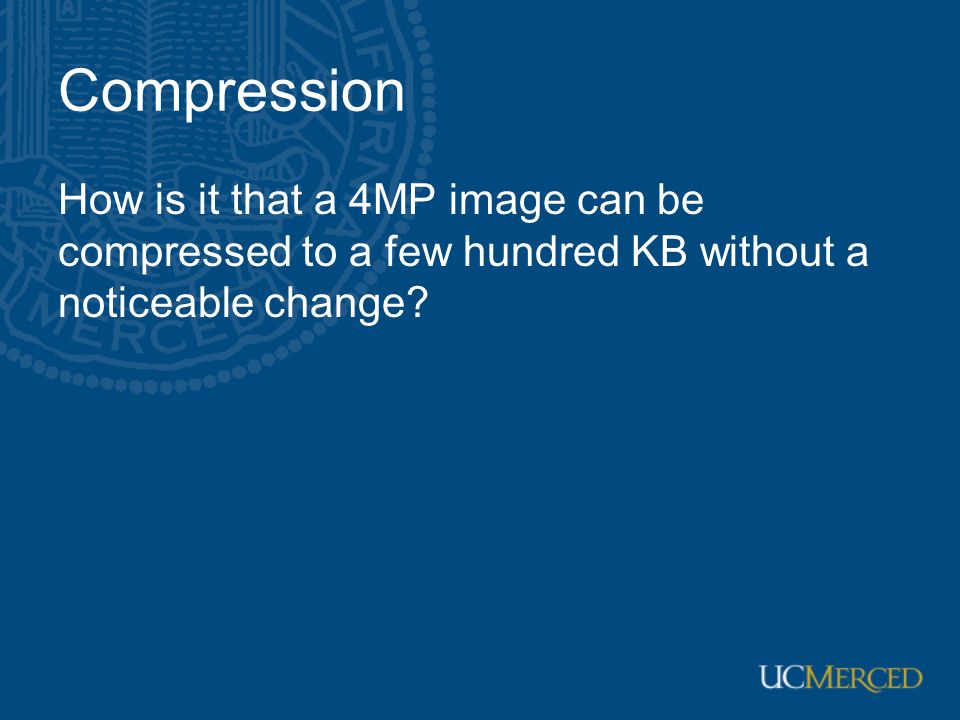 Compression

How is it that a 4MP image can be compressed to a few hundred KB without a noticeable change?

UCMERCED